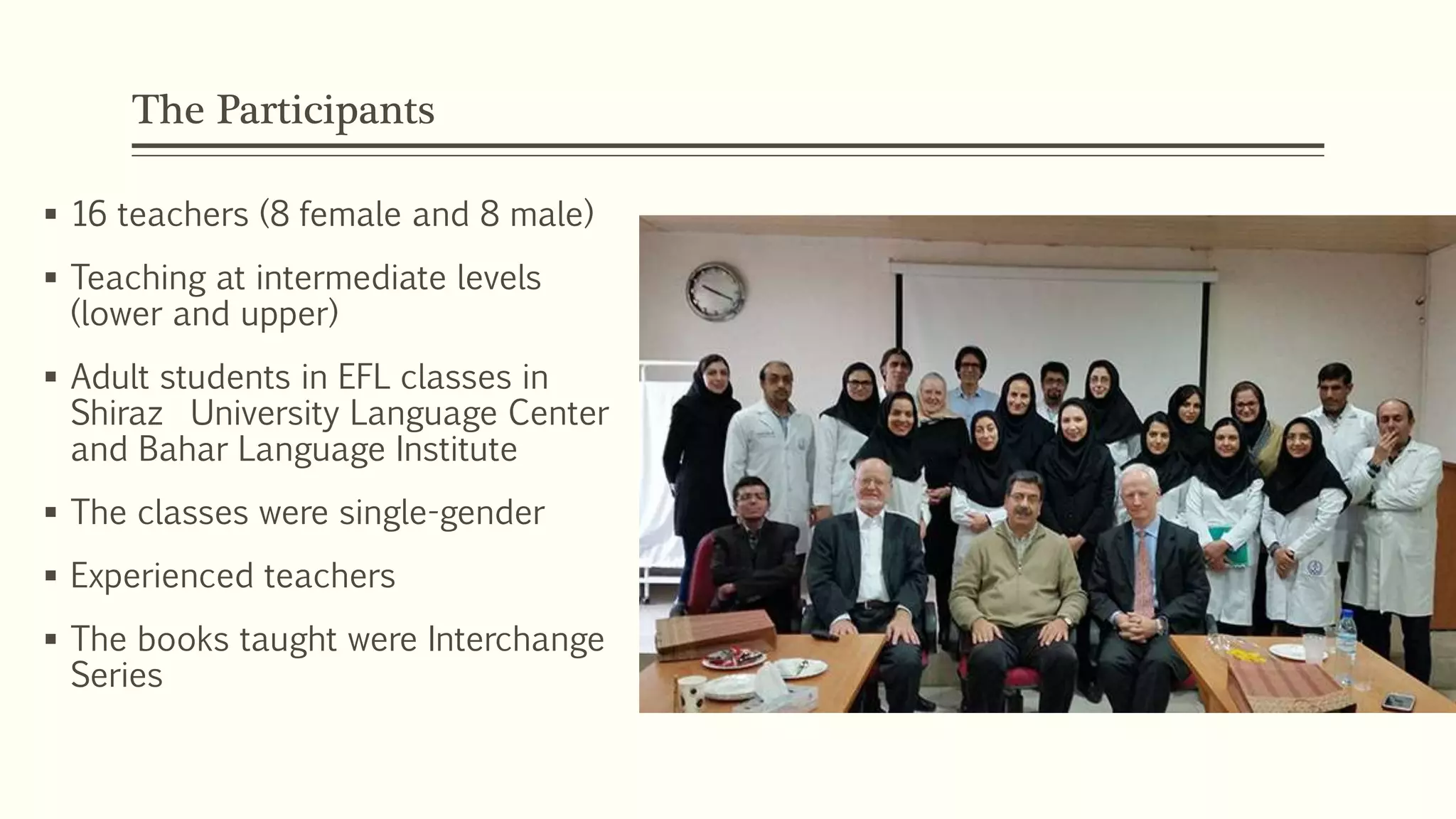 The Participants

▪ 16 teachers (8 female and 8 male)

▪ Teaching at intermediate levels (lower and upper)

▪ Adult students in EFL classes in Shiraz University Language Center and Bahar Language Institute

▪ The classes were single-gender

▪ Experienced teachers

▪ The books taught were Interchange Series